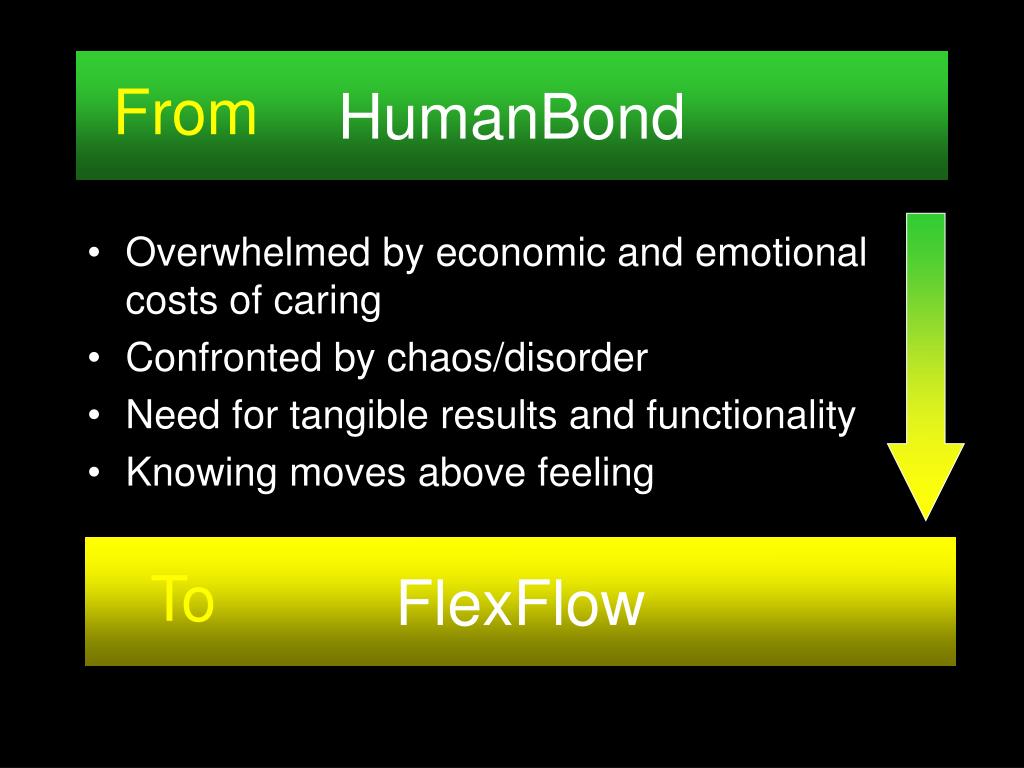 From HumanBond

• Overwhelmed by economic and emotional costs of caring
• Confronted by chaos/disorder
• Need for tangible results and functionality
• Knowing moves above feeling

To FlexFlow